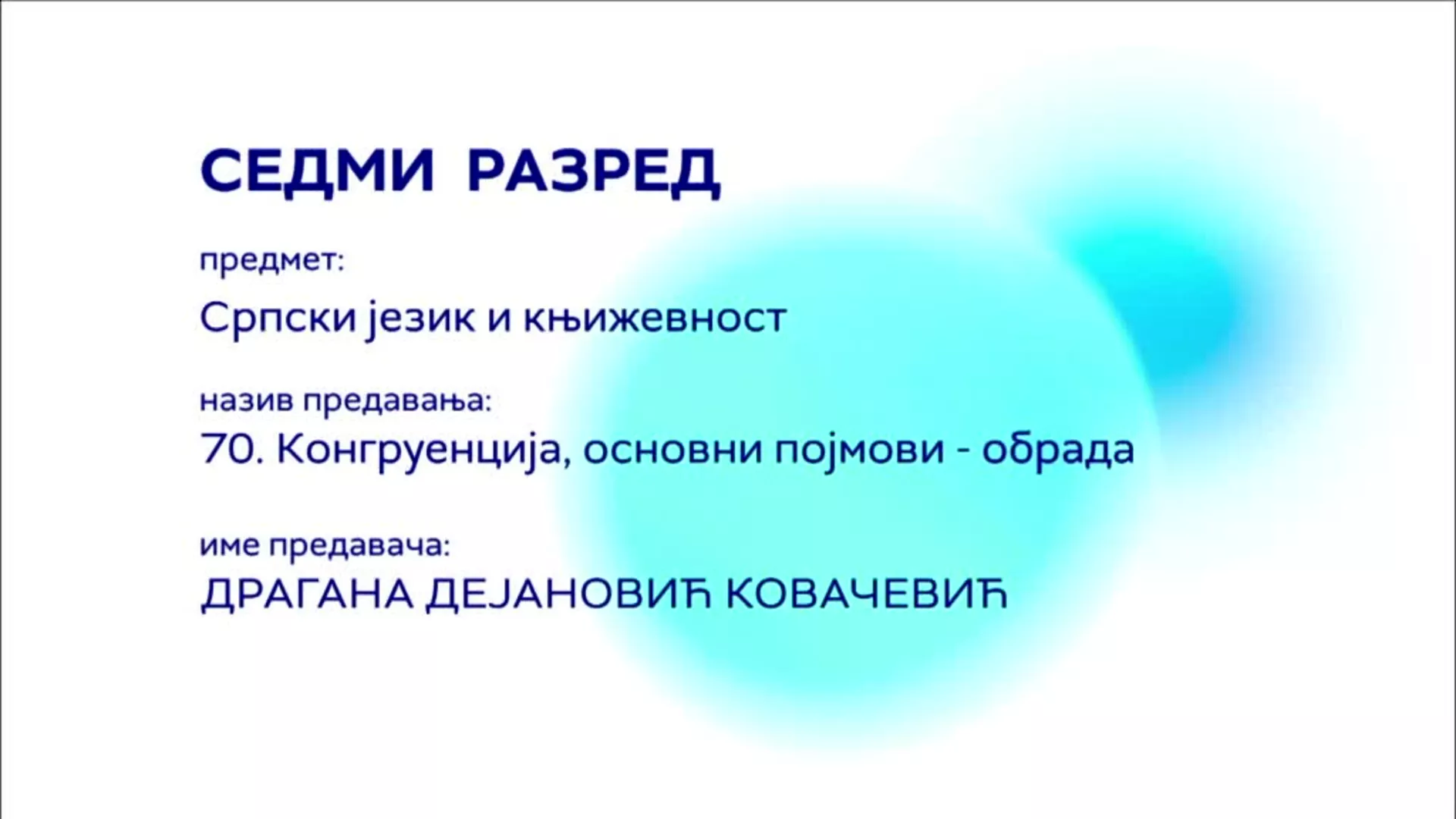 СЕДМИ РАЗРЕД

предмет:

Српски језик и књижевност

назив предавања:

70. Конгруенција, основни појмови - обрада

име предавача:

ДРАГАНА ДЕЈАНОВИЋ КОВАЧЕВИЋ